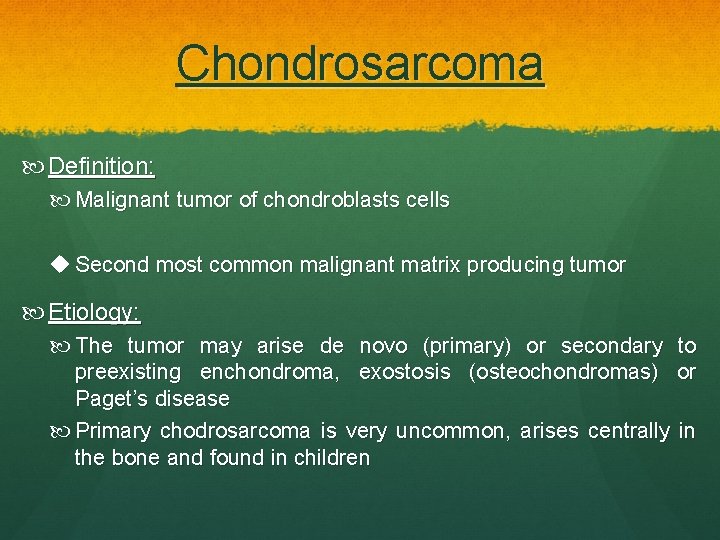 Chondrosarcoma

Definition:

Malignant tumor of chondroblasts cells

Second most common malignant matrix producing tumor

Etiology:

The tumor may arise de novo (primary) or secondary to preexisting enchondroma, exostosis (osteochondromas) or Paget's disease

Primary chodrosarcoma is very uncommon, arises centrally in the bone and found in children